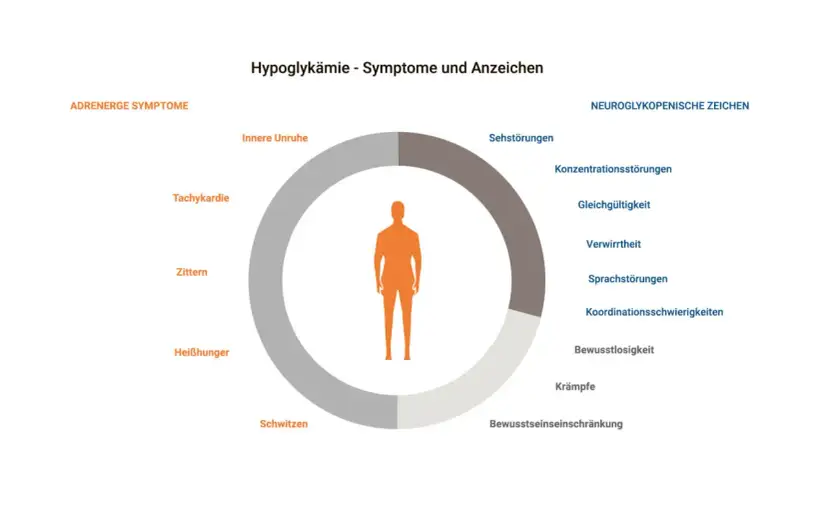 Hypoglykämie - Symptome und Anzeichen

ADRENERGE SYMPTOME

Innere Unruhe

Tachykardie

Zittern

Heißhunger

Schwitzen

NEUROGLYKOPENISCHE ZEICHEN

Sehstörungen

Konzentrationsstörungen

Gleichgültigkeit

Verwirrtheit

Sprachstörungen

Koordinationsschwierigkeiten

Bewusstlosigkeit

Krämpfe

Bewusstseinseinschränkung